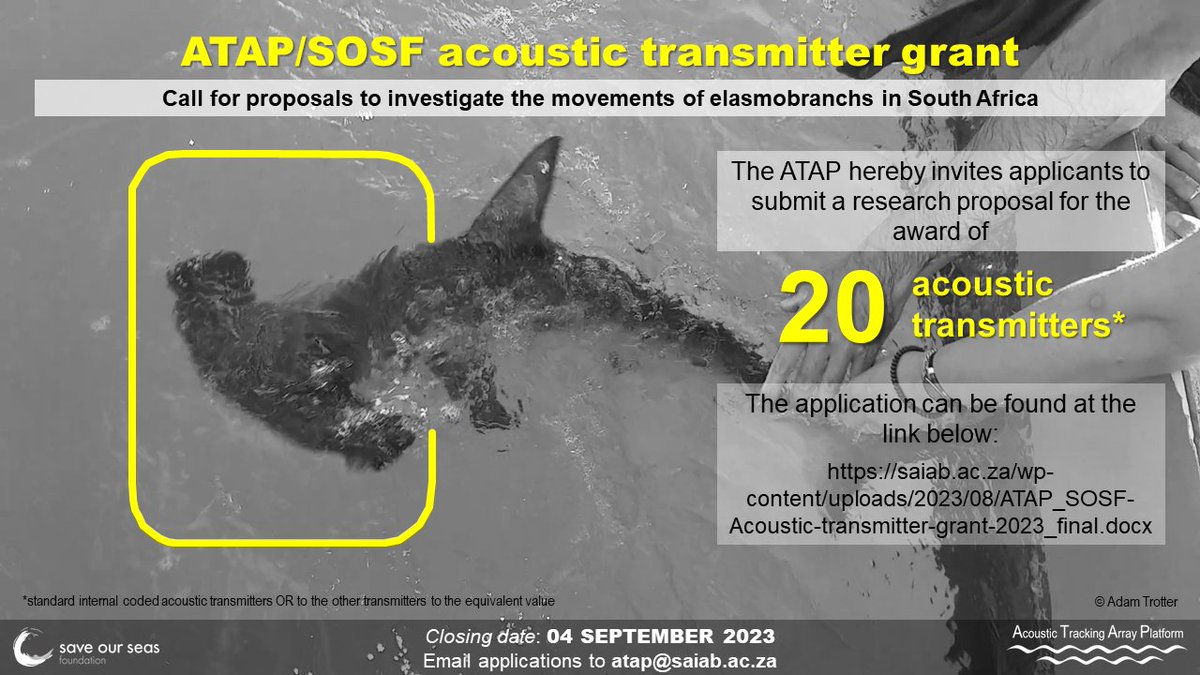 ATAP/SOSF acoustic transmitter grant

Call for proposals to investigate the movements of elasmobranchs in South Africa

The ATAP hereby invites applicants to submit a research proposal for the award of

20 acoustic transmitters*

The application can be found at the link below:

https://saiab.ac.za/wp-content/uploads/2023/08/ATAP_SOSF-Acoustic-transmitter-grant-2023_final.docx

*standard internal coded acoustic transmitters OR to the other transmitters to the equivalent value

© Adam Trotter

save our seas foundation

Closing date: 04 SEPTEMBER 2023
Email applications to atap@saiab.ac.za

Acoustic Tracking Array Platform